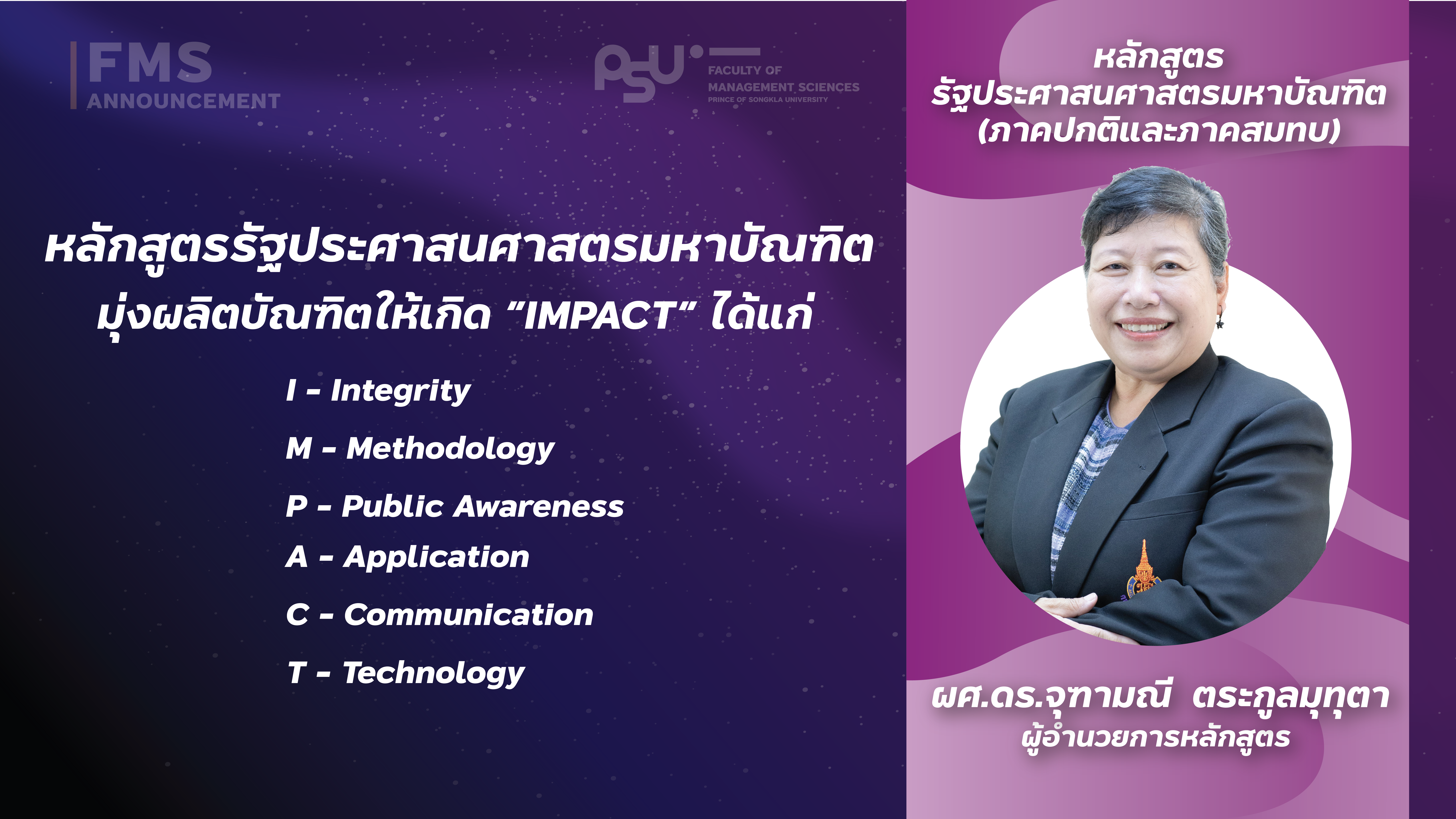 FMS
ANNOUNCEMENT

PSU
FACULTY OF
MANAGEMENT SCIENCES
PRINCE OF SONGKLA UNIVERSITY

หลักสูตรรัฐประศาสนศาสตรมหาบัณฑิต
มุ่งผลิตบัณฑิตให้เกิด “IMPACT” ได้แก่

I - Integrity
M - Methodology
P - Public Awareness
A - Application
C - Communication
T - Technology

หลักสูตร
รัฐประศาสนศาสตรมหาบัณฑิต
(ภาคปกติและภาคสมทบ)

ผศ.ดร.จุฑามณี ตระกูลมุทุตา
ผู้อำนวยการหลักสูตร